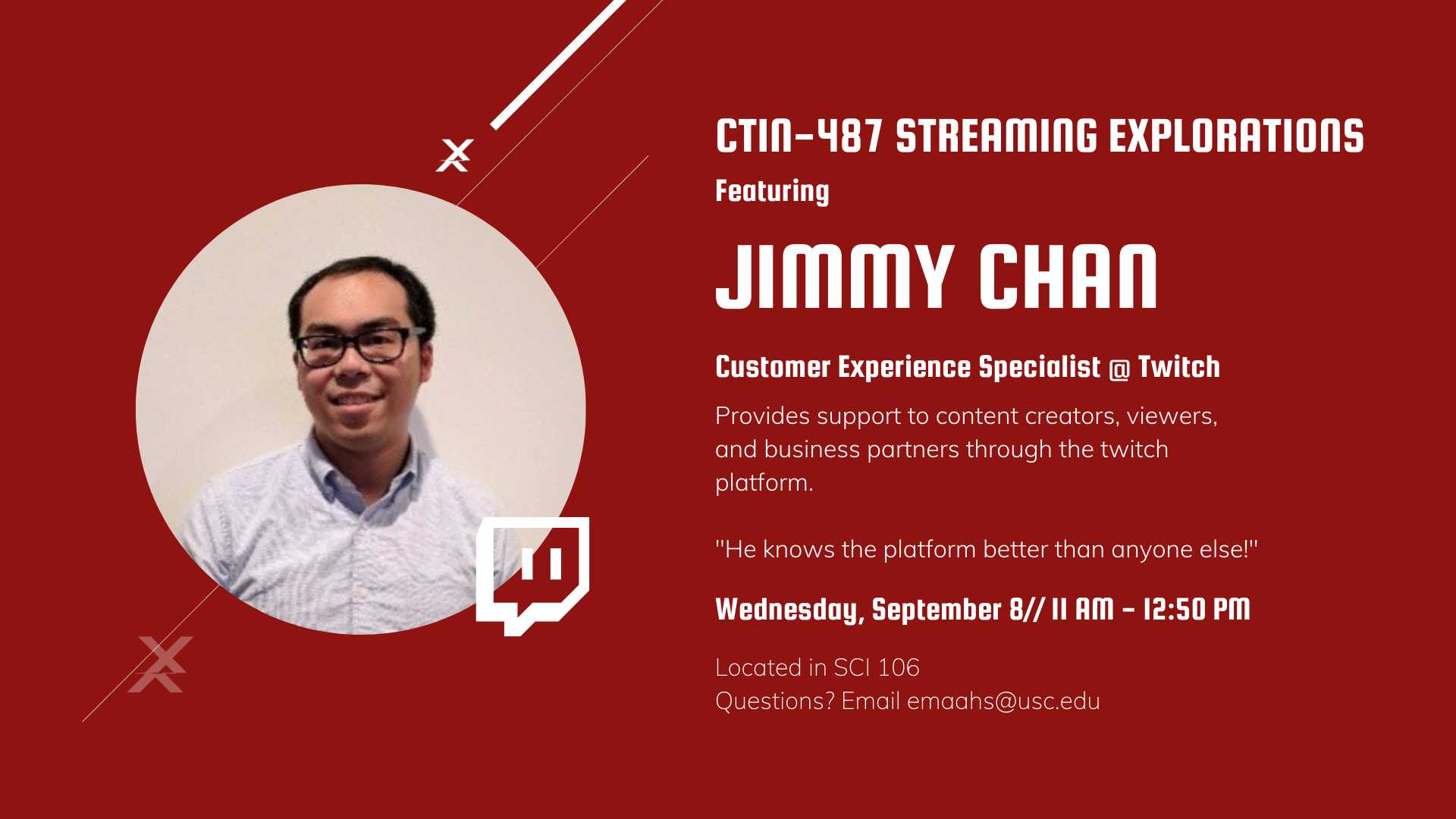 CTIN-487 STREAMING EXPLORATIONS

Featuring

JIMMY CHAN

Customer Experience Specialist @ Twitch

Provides support to content creators, viewers, and business partners through the twitch platform.

"He knows the platform better than anyone else!"

Wednesday, September 8// 11 AM - 12:50 PM

Located in SCI 106
Questions? Email emaahs@usc.edu